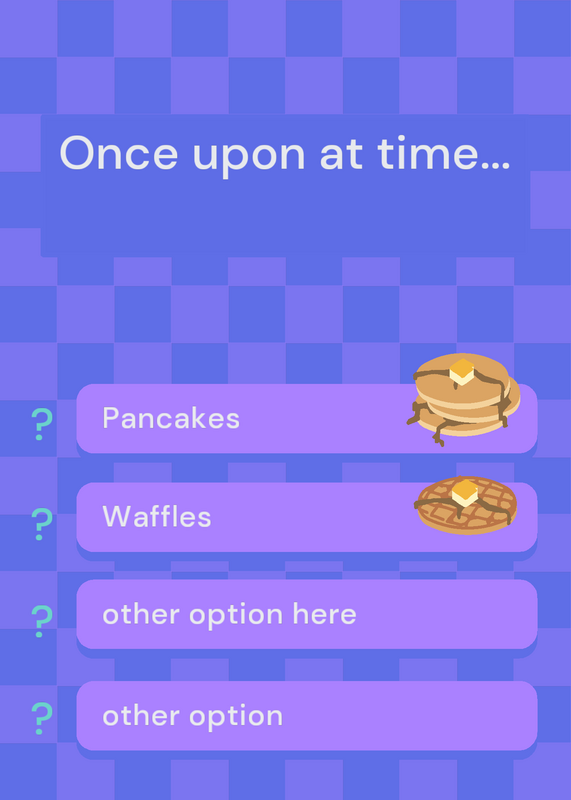 Once upon at time...

? Pancakes

? Waffles

? other option here

? other option